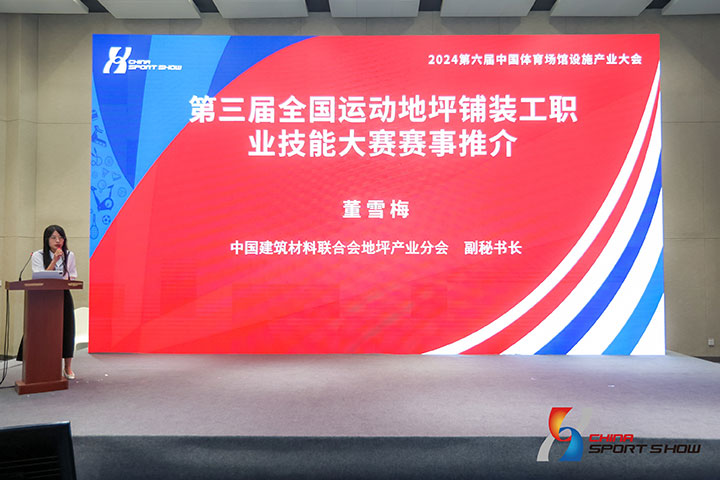 CHINA SPORT SHOW

2024第六届中国体育场馆设施产业大会

第三届全国运动地坪铺装工职业技能大赛赛事推介

董雪梅

中国建筑材料联合会地坪产业分会　副秘书长

CHINA SPORT SHOW